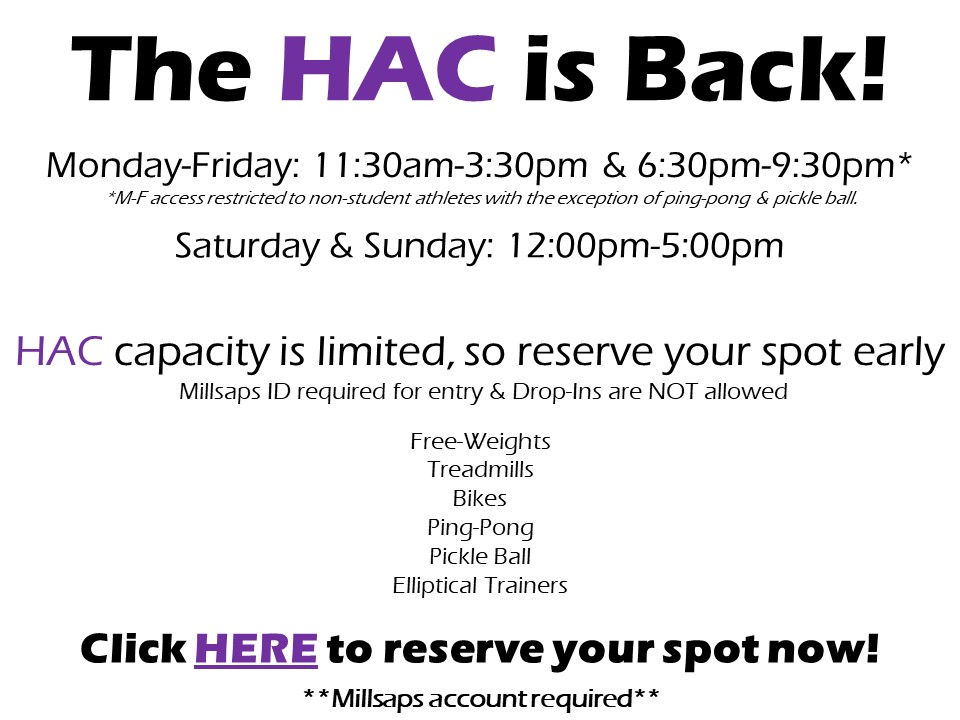 The HAC is Back!

Monday-Friday: 11:30am-3:30pm & 6:30pm-9:30pm*
*M-F access restricted to non-student athletes with the exception of ping-pong & pickle ball.

Saturday & Sunday: 12:00pm-5:00pm

HAC capacity is limited, so reserve your spot early
Millsaps ID required for entry & Drop-Ins are NOT allowed

Free-Weights
Treadmills
Bikes
Ping-Pong
Pickle Ball
Elliptical Trainers

Click HERE to reserve your spot now!
**Millsaps account required**